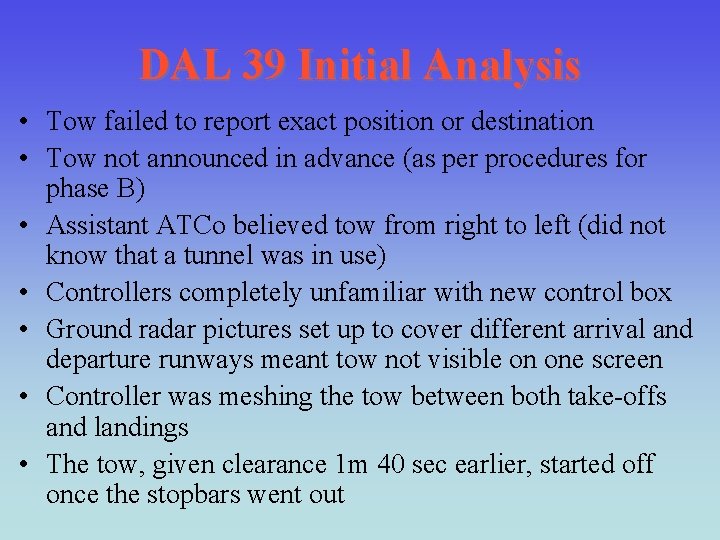 DAL 39 Initial Analysis

• Tow failed to report exact position or destination
• Tow not announced in advance (as per procedures for phase B)
• Assistant ATCo believed tow from right to left (did not know that a tunnel was in use)
• Controllers completely unfamiliar with new control box
• Ground radar pictures set up to cover different arrival and departure runways meant tow not visible on one screen
• Controller was meshing the tow between both take-offs and landings
• The tow, given clearance 1m 40 sec earlier, started off once the stopbars went out